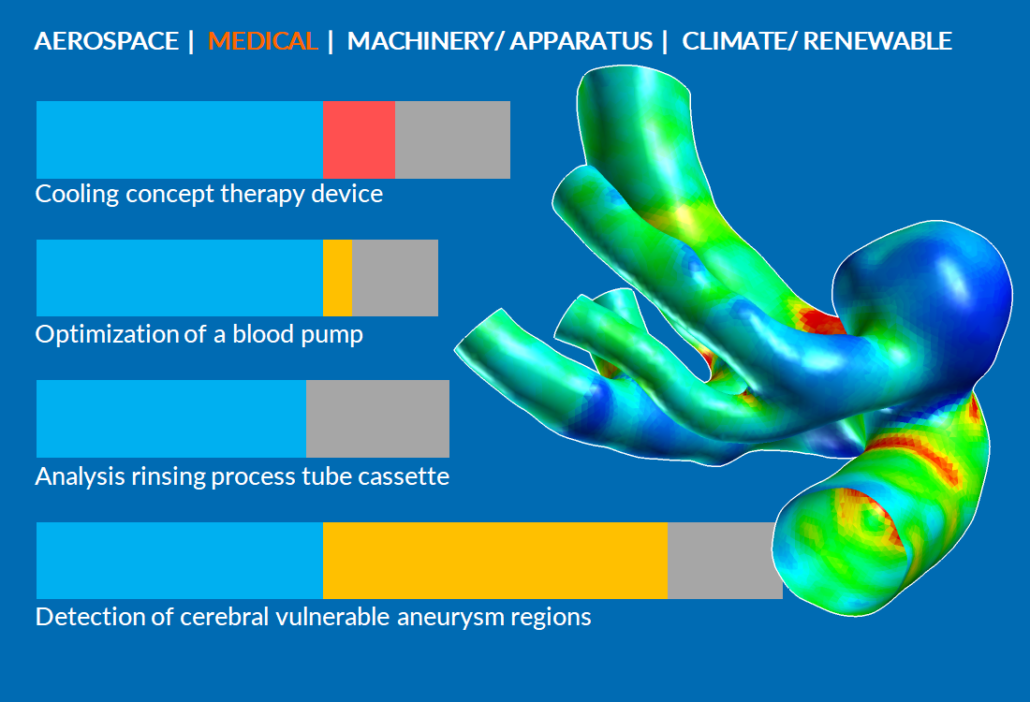 AEROSPACE | MEDICAL | MACHINERY/ APPARATUS | CLIMATE/ RENEWABLE

Cooling concept therapy device

Optimization of a blood pump

Analysis rinsing process tube cassette

Detection of cerebral vulnerable aneurysm regions